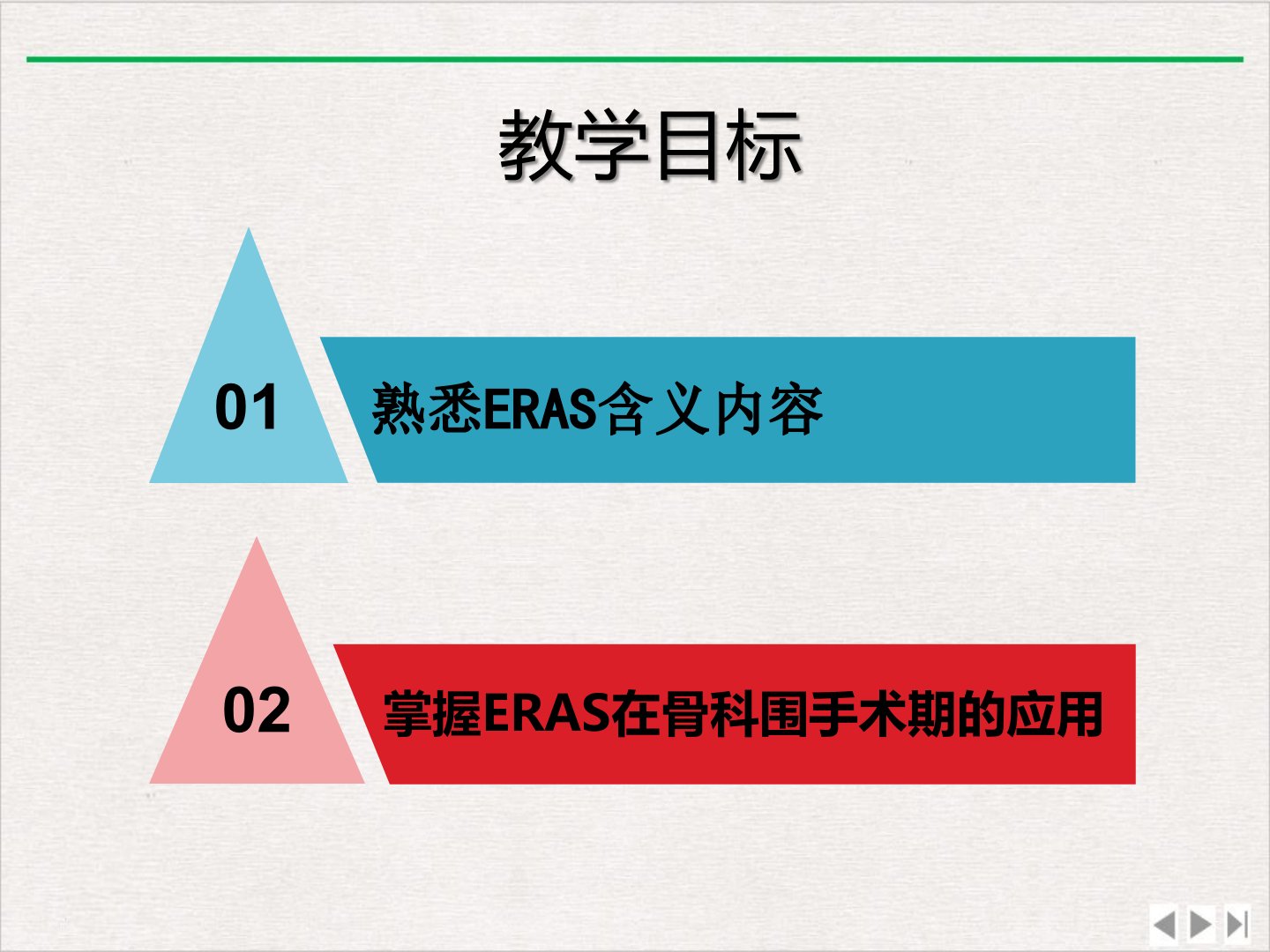 教学目标

01

熟悉ERAS含义内容

02

掌握ERAS在骨科围手术期的应用